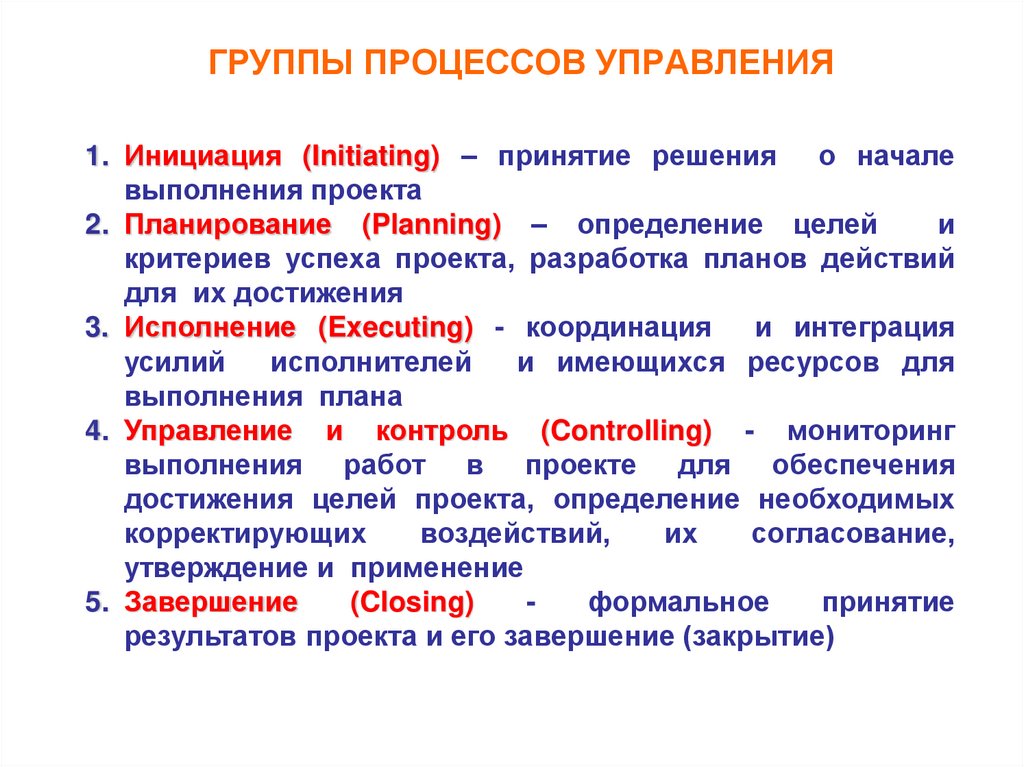 ГРУППЫ ПРОЦЕССОВ УПРАВЛЕНИЯ

1. Инициация (Initiating) – принятие решения о начале выполнения проекта
2. Планирование (Planning) – определение целей и критериев успеха проекта, разработка планов действий для их достижения
3. Исполнение (Executing) - координация и интеграция усилий исполнителей и имеющихся ресурсов для выполнения плана
4. Управление и контроль (Controlling) - мониторинг выполнения работ в проекте для обеспечения достижения целей проекта, определение необходимых корректирующих воздействий, их согласование, утверждение и применение
5. Завершение (Closing) - формальное принятие результатов проекта и его завершение (закрытие)